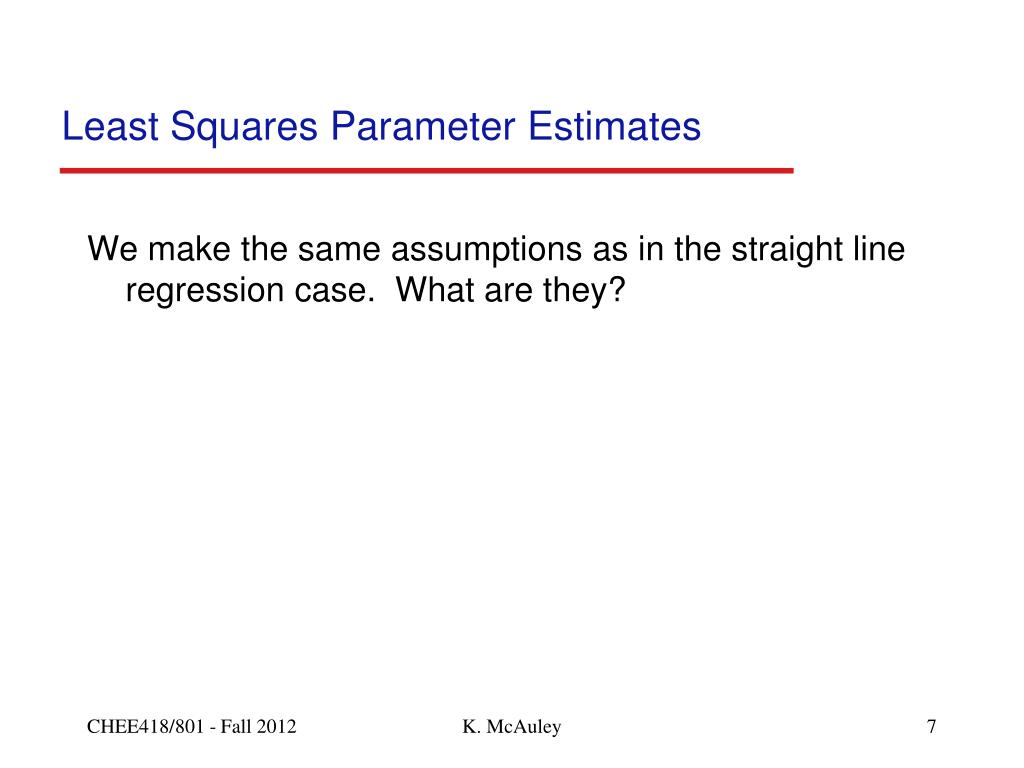 Least Squares Parameter Estimates

We make the same assumptions as in the straight line regression case. What are they?

CHEE418/801 - Fall 2012

K. McAuley

7